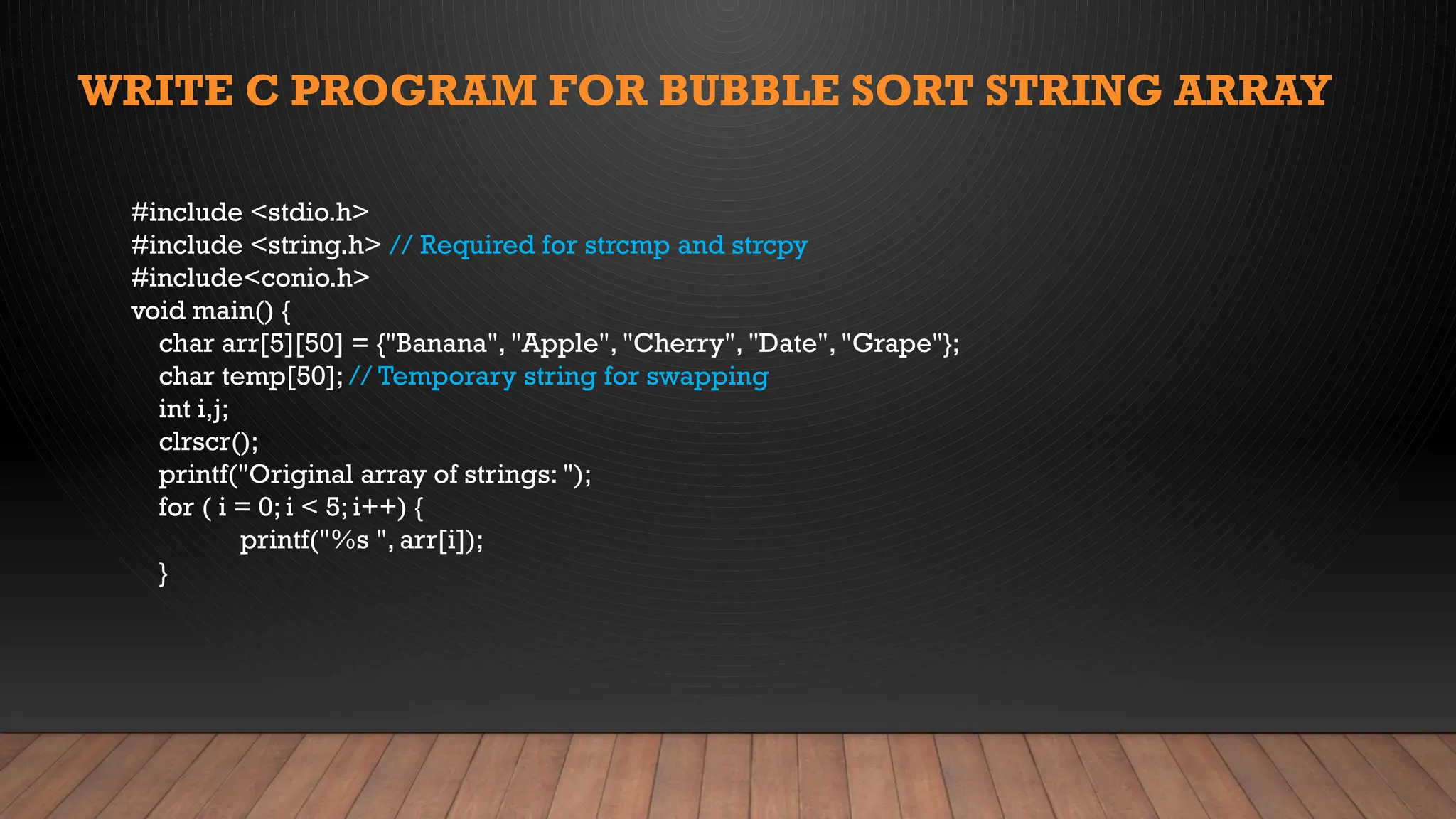 WRITE C PROGRAM FOR BUBBLE SORT STRING ARRAY

#include <stdio.h>
#include <string.h> // Required for strcmp and strcpy
#include<conio.h>
void main() {
char arr[5][50] = {"Banana", "Apple", "Cherry", "Date", "Grape"};
char temp[50]; // Temporary string for swapping
int i,j;
clrscr();
printf("Original array of strings: ");
for ( i = 0; i < 5; i++) {
printf("%s ", arr[i]);
}